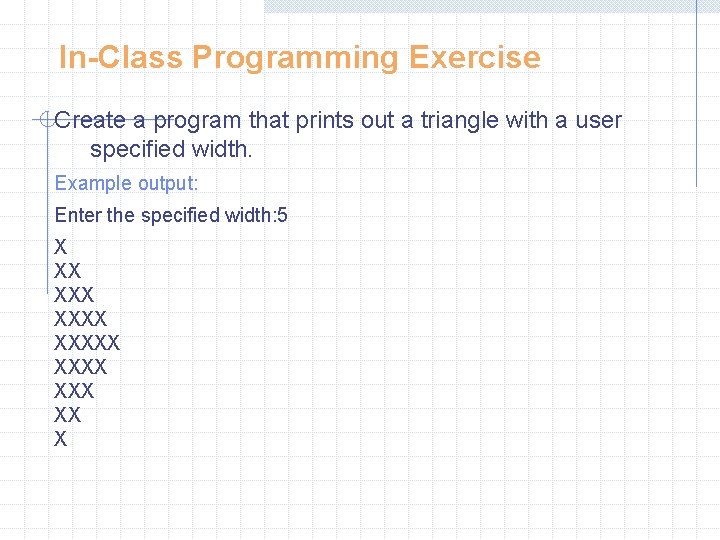 In-Class Programming Exercise

Create a program that prints out a triangle with a user specified width.

Example output:

Enter the specified width:5

X
XX
XXX
XXXX
XXXXX
XXXX
XXX
XX
X